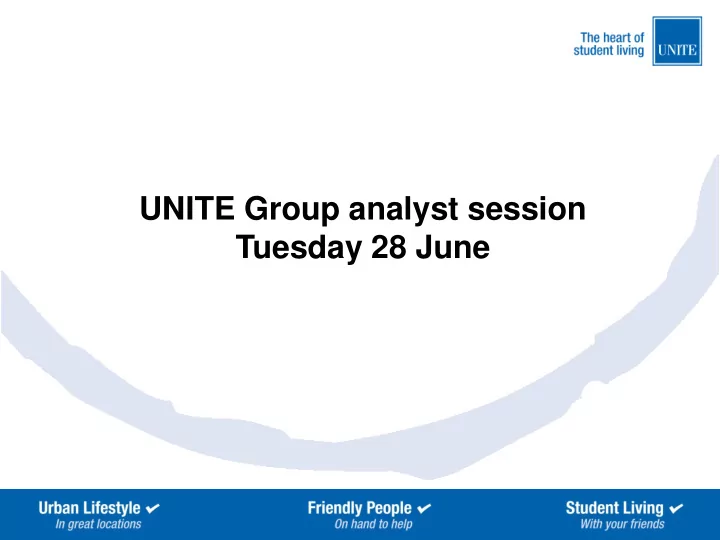 The heart of student living

UNITE

UNITE Group analyst session
Tuesday 28 June

Urban Lifestyle ✔
In great locations

Friendly People ✔
On hand to help

Student Living ✔
With your friends